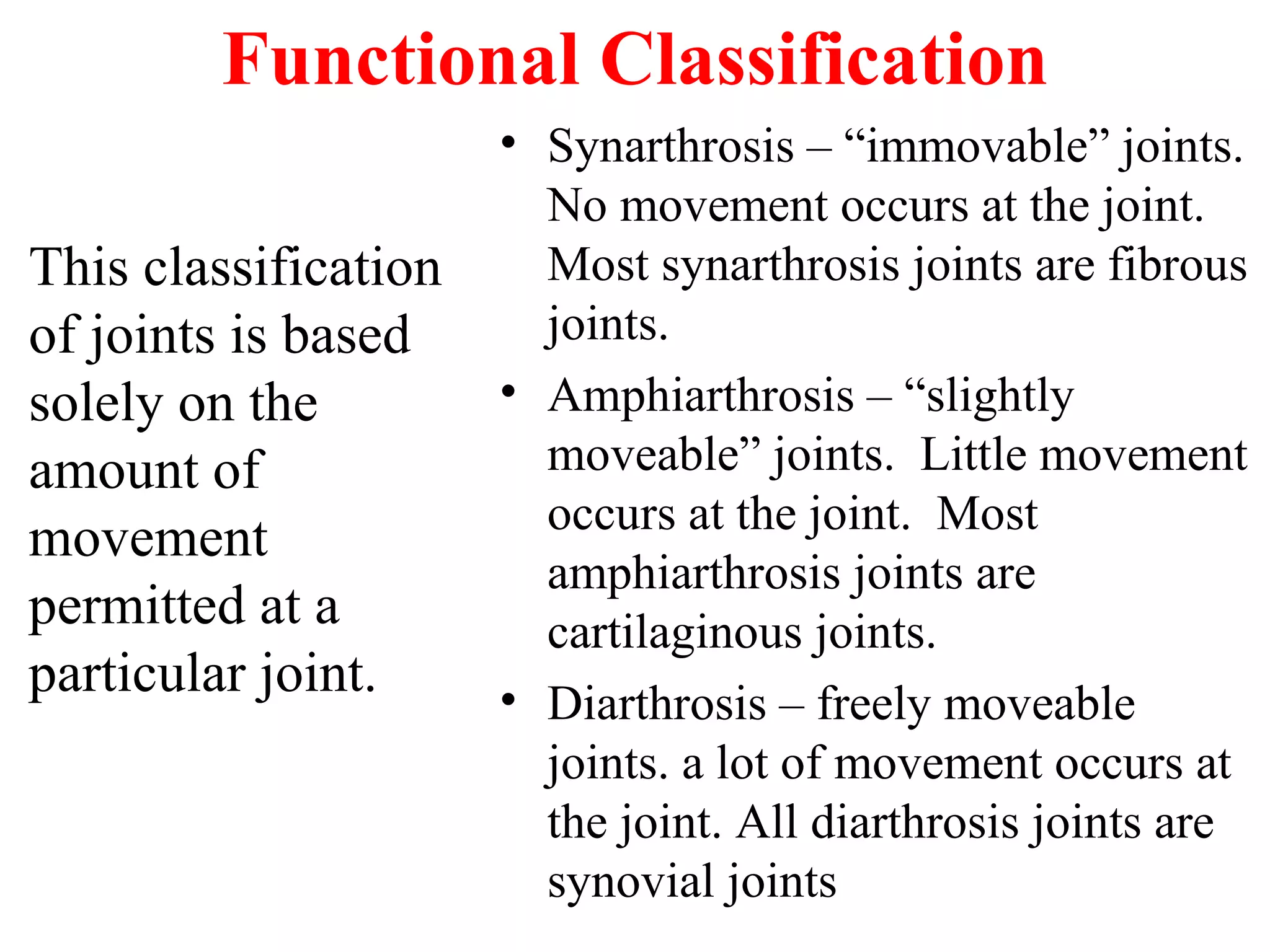 Functional Classification

This classification of joints is based solely on the amount of movement permitted at a particular joint.

• Synarthrosis – “immovable” joints. No movement occurs at the joint. Most synarthrosis joints are fibrous joints.
• Amphiarthrosis – “slightly moveable” joints. Little movement occurs at the joint. Most amphiarthrosis joints are cartilaginous joints.
• Diarthrosis – freely moveable joints. a lot of movement occurs at the joint. All diarthrosis joints are synovial joints